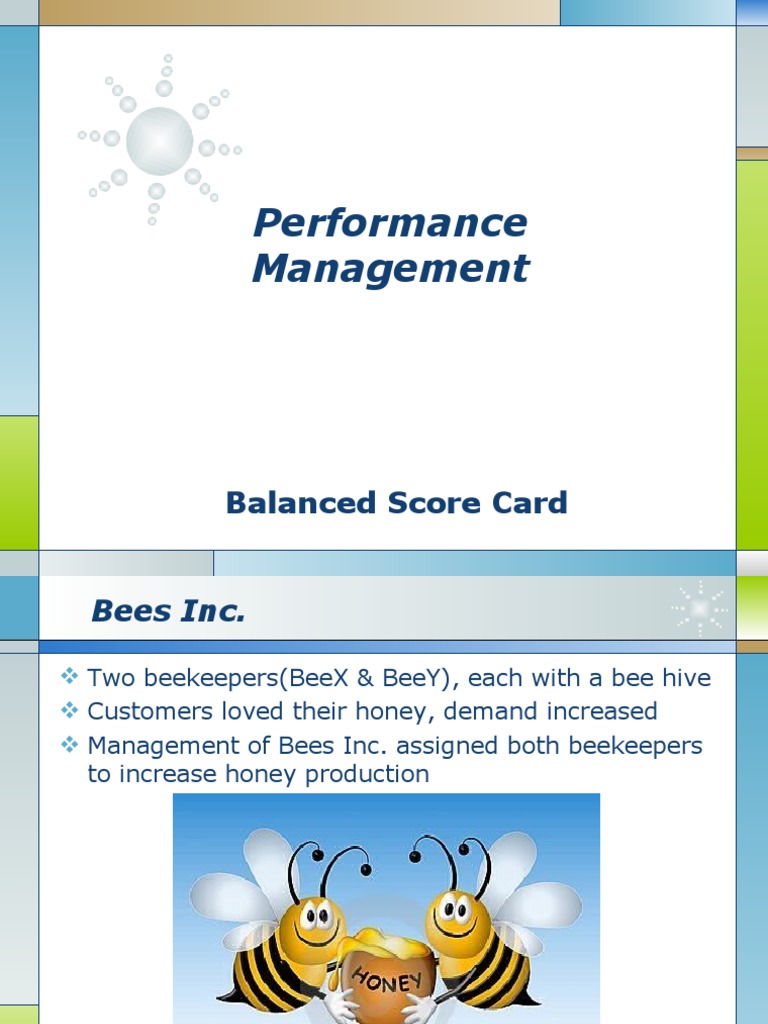 Performance Management

Balanced Score Card

Bees Inc.

❖ Two beekeepers(BeeX & BeeY), each with a bee hive
❖ Customers loved their honey, demand increased
❖ Management of Bees Inc. assigned both beekeepers to increase honey production

HONEY